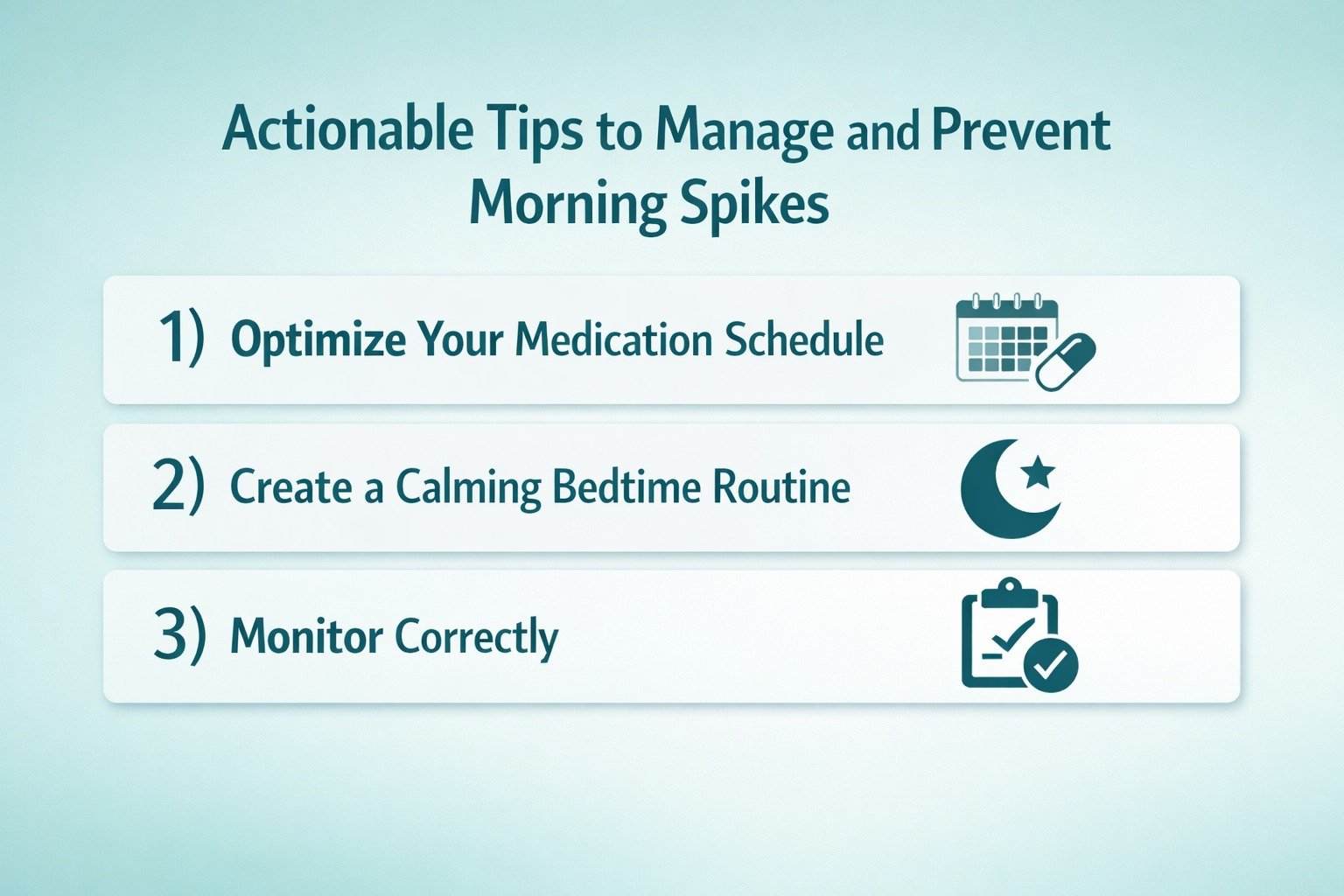 Actionable Tips to Manage and Prevent Morning Spikes

1) Optimize Your Medication Schedule

2) Create a Calming Bedtime Routine

3) Monitor Correctly